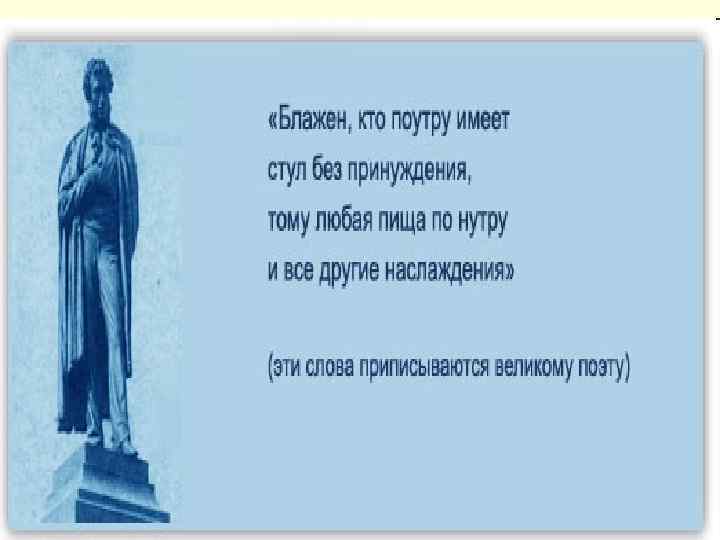 «Блажен, кто поутру имеет
стул без принуждения,
тому любая пища по нутру
и все другие наслаждения»

(эти слова приписываются великому поэту)